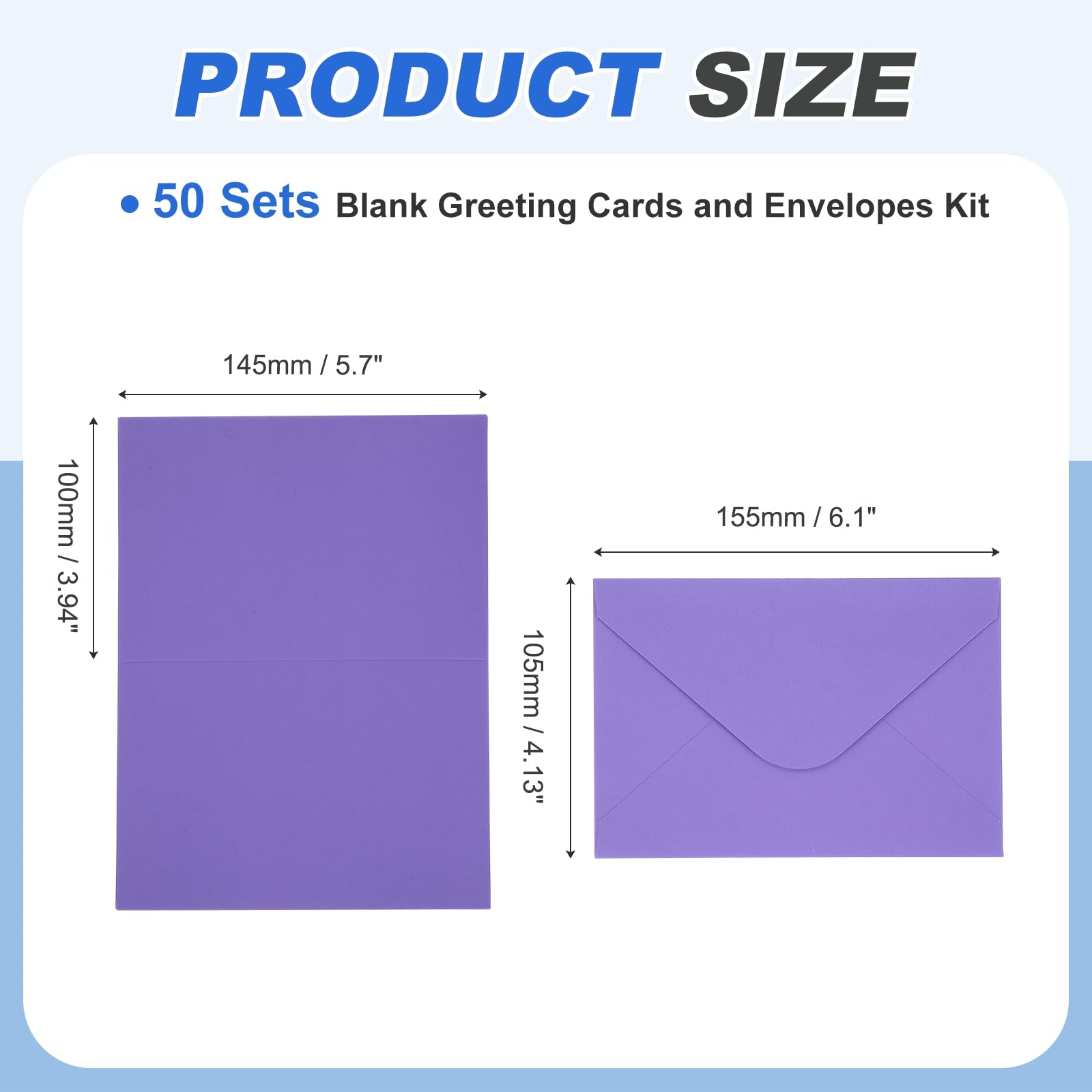 PRODUCT SIZE

• 50 Sets Blank Greeting Cards and Envelopes Kit

145mm / 5.7"

100mm / 3.94"

155mm / 6.1"

105mm / 4.13"